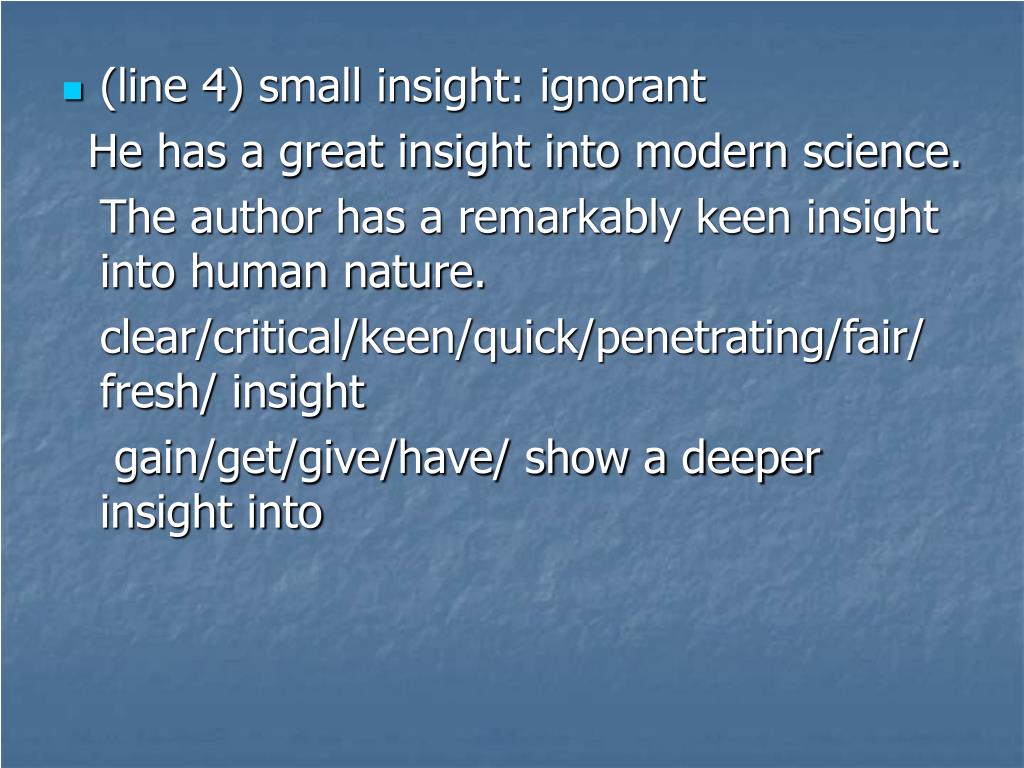 (line 4) small insight: ignorant

He has a great insight into modern science.

The author has a remarkably keen insight into human nature.

clear/critical/keen/quick/penetrating/fair/ fresh/ insight

gain/get/give/have/ show a deeper insight into